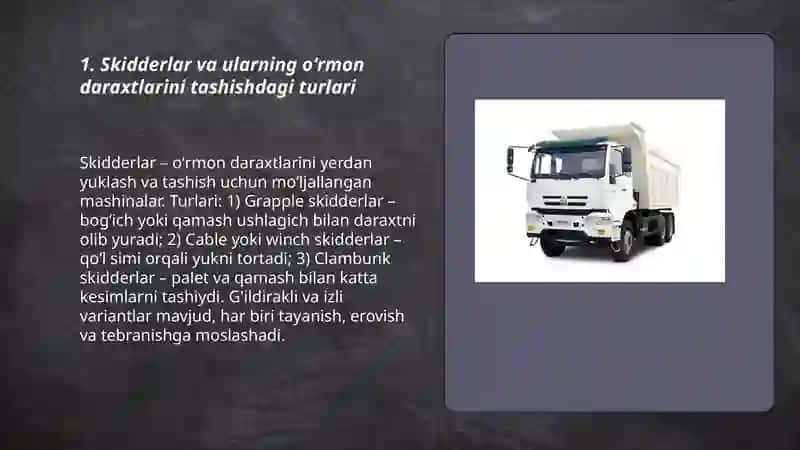 1. Skidderlar va ularning o'rmon daraxtlarini tashishdagi turlari

Skidderlar – o'rmon daraxtlarini yerdan yuklash va tashish uchun mo'ljallangan mashinalar. Turlari: 1) Grapple skidderlar – bog'ich yoki qamash ushlagich bilan daraxtni olib yuradi; 2) Cable yoki winch skidderlar – qo'l simi orqali yukni tortadi; 3) Clambunk skidderlar – palet va qamash bilan katta kesimlarni tashiydi. G'ildirakli va izli variantlar mavjud, har biri tayanish, erovish va tebranishga moslashadi.